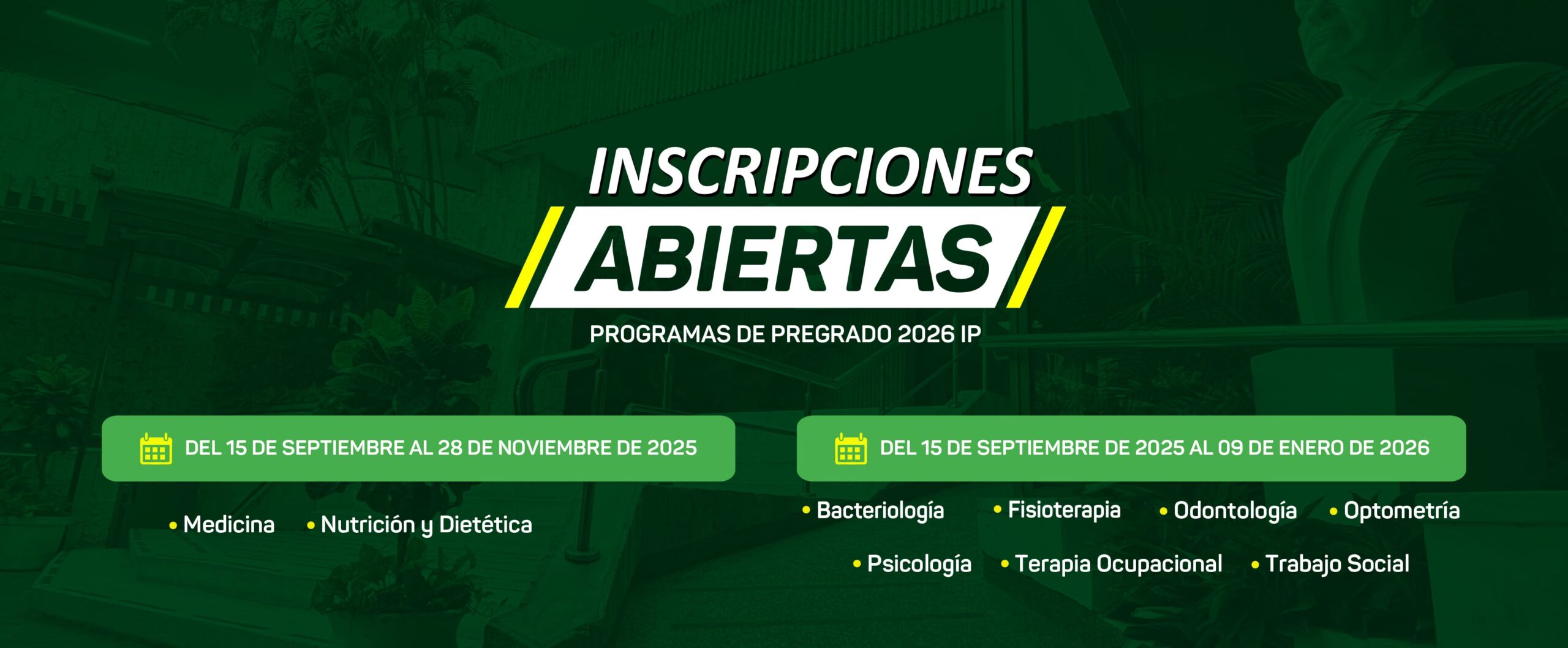 INSCRIPCIONES
ABIERTAS
PROGRAMAS DE PREGRADO 2026 IP

DEL 15 DE SEPTIEMBRE AL 28 DE NOVIEMBRE DE 2025

• Medicina • Nutrición y Dietética

DEL 15 DE SEPTIEMBRE DE 2025 AL 09 DE ENERO DE 2026

• Bacteriología • Fisioterapia • Odontología • Optometría
• Psicología • Terapia Ocupacional • Trabajo Social